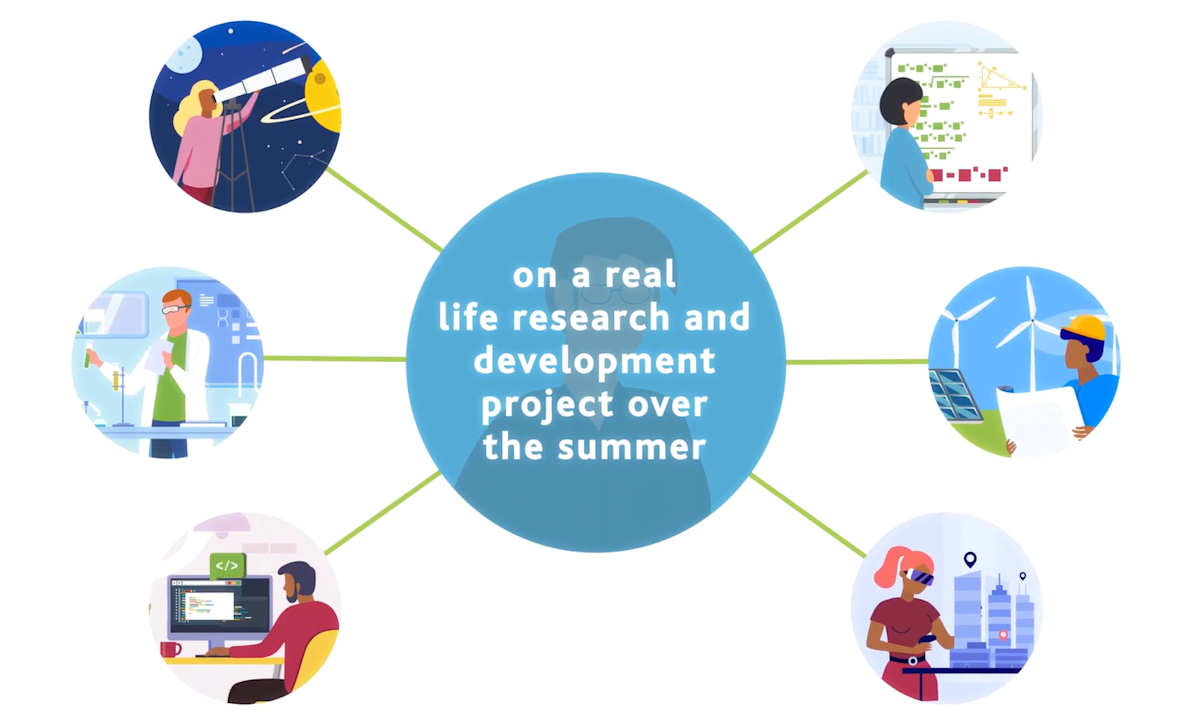 on a real life research and development project over the summer

</>